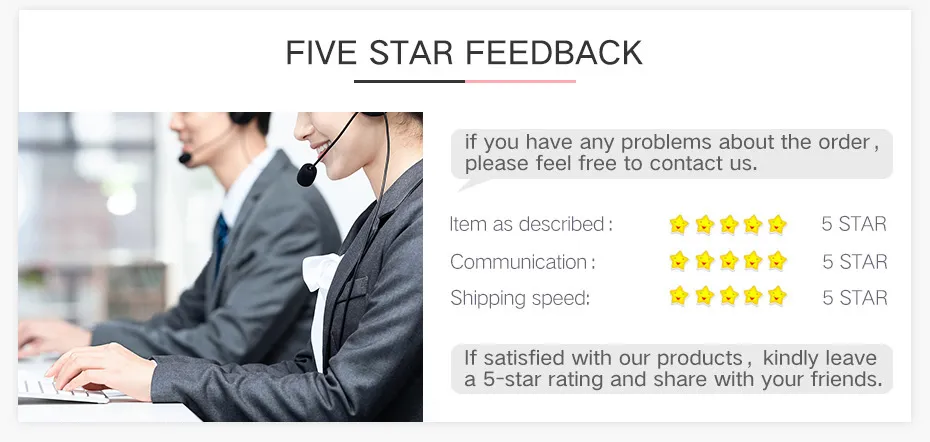 FIVE STAR FEEDBACK

if you have any problems about the order, please feel free to contact us.

Item as described: 5 STAR
Communication: 5 STAR
Shipping speed: 5 STAR

If satisfied with our products, kindly leave a 5-star rating and share with your friends.